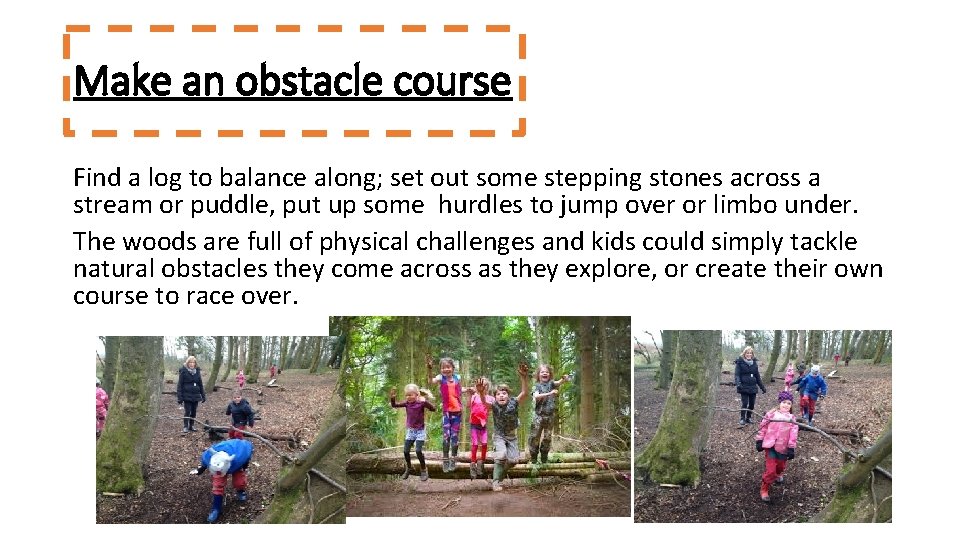 Make an obstacle course

Find a log to balance along; set out some stepping stones across a stream or puddle, put up some  hurdles to jump over or limbo under.

The woods are full of physical challenges and kids could simply tackle natural obstacles they come across as they explore, or create their own course to race over.